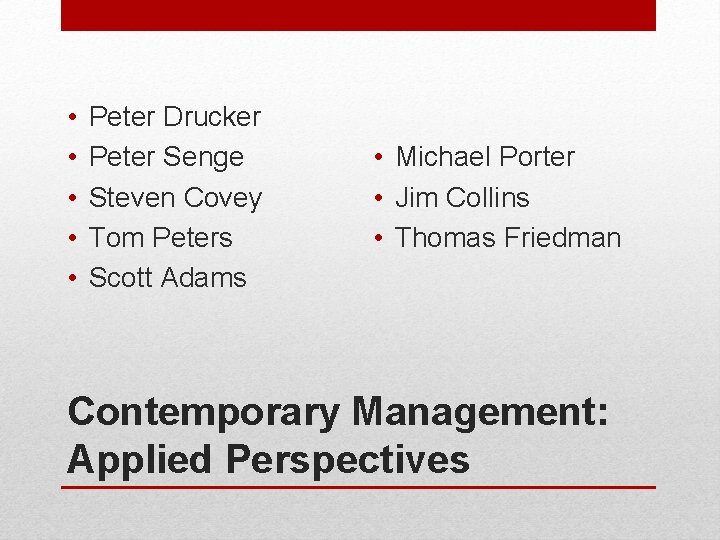 - Peter Drucker
- Peter Senge
- Steven Covey
- Tom Peters
- Scott Adams

- Michael Porter
- Jim Collins
- Thomas Friedman

Contemporary Management: Applied Perspectives